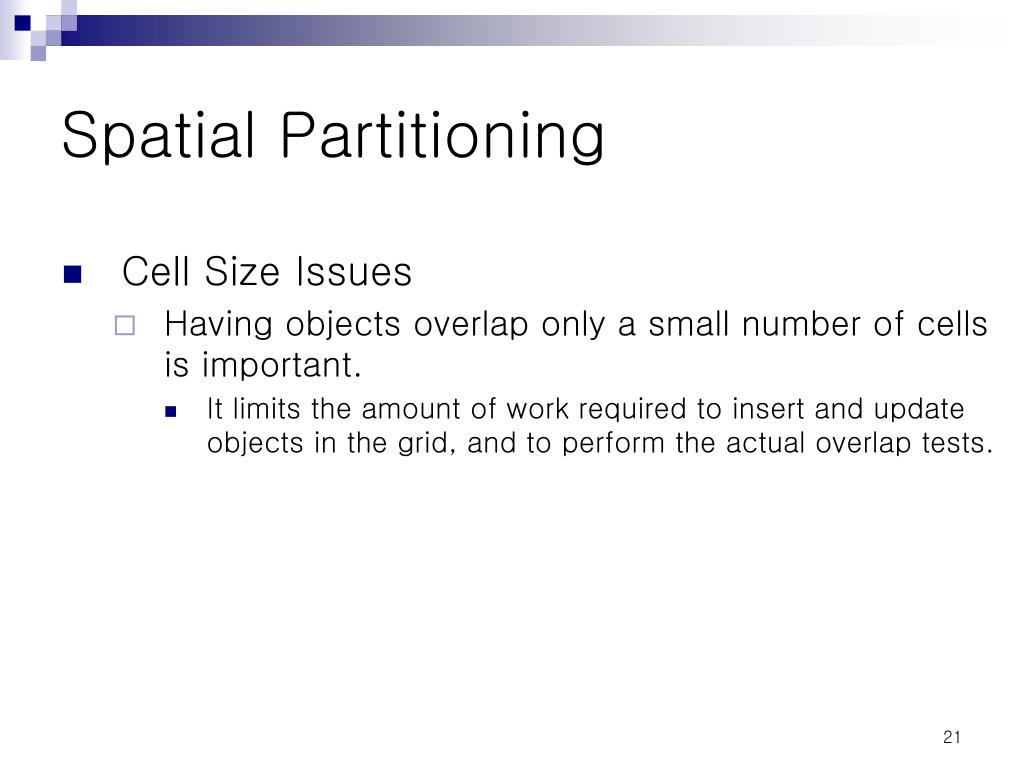 Spatial Partitioning

Cell Size Issues

Having objects overlap only a small number of cells is important.

It limits the amount of work required to insert and update objects in the grid, and to perform the actual overlap tests.

21